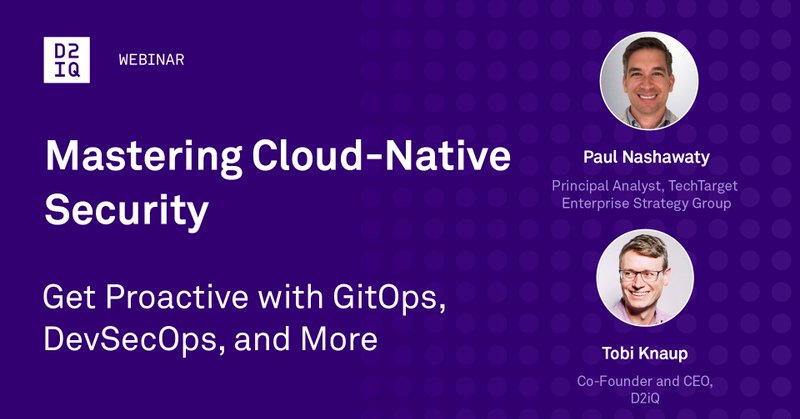 D2
IQ

WEBINAR

Mastering Cloud-Native Security

Get Proactive with GitOps, DevSecOps, and More

Paul Nashawaty

Principal Analyst, TechTarget Enterprise Strategy Group

Tobi Knaup

Co-Founder and CEO, D2iQ